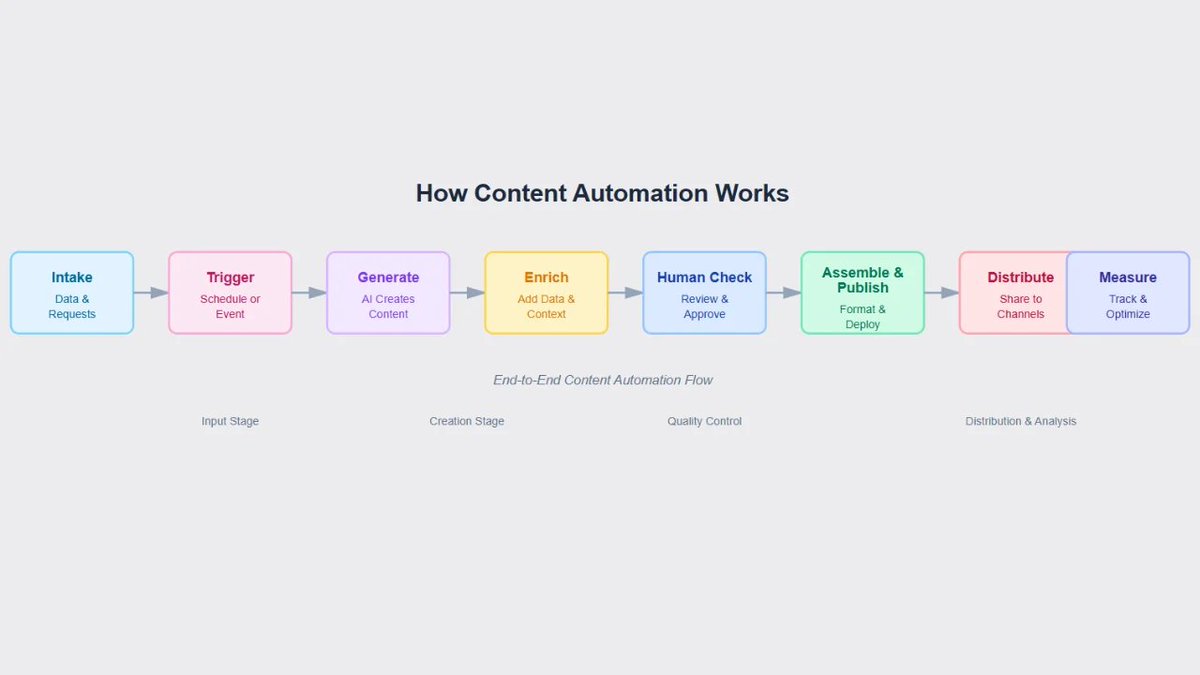 How Content Automation Works

Intake
Data & Requests

Trigger
Schedule or Event

Generate
AI Creates Content

Enrich
Add Data & Context

Human Check
Review & Approve

Assemble & Publish
Format & Deploy

Distribute
Share to Channels

Measure
Track & Optimize

End-to-End Content Automation Flow

Input Stage

Creation Stage

Quality Control

Distribution & Analysis